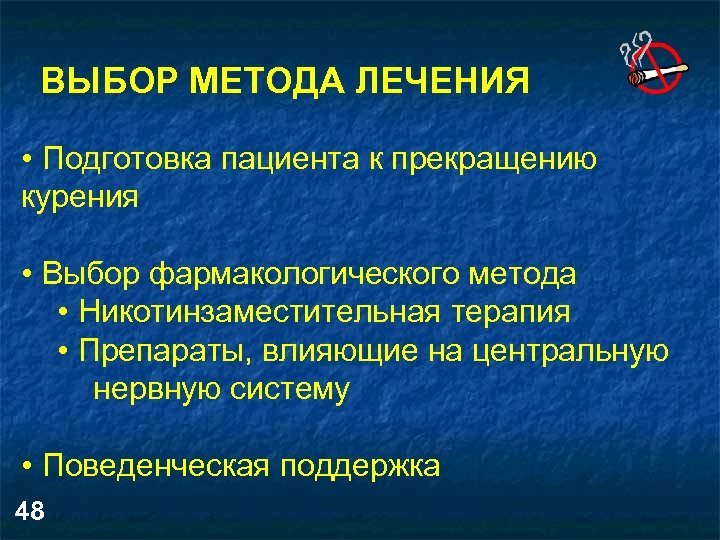 ВЫБОР МЕТОДА ЛЕЧЕНИЯ

• Подготовка пациента к прекращению курения

• Выбор фармакологического метода
• Никотинзаместительная терапия
• Препараты, влияющие на центральную нервную систему

• Поведенческая поддержка

48